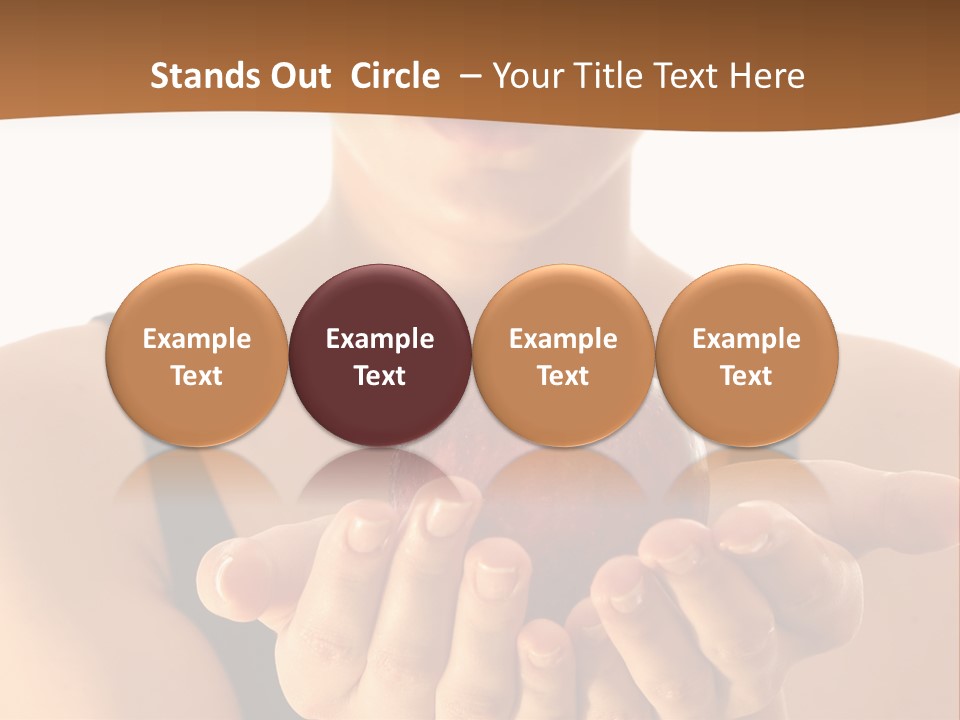 Stands Out Circle – Your Title Text Here

Example Text

Example Text

Example Text

Example Text